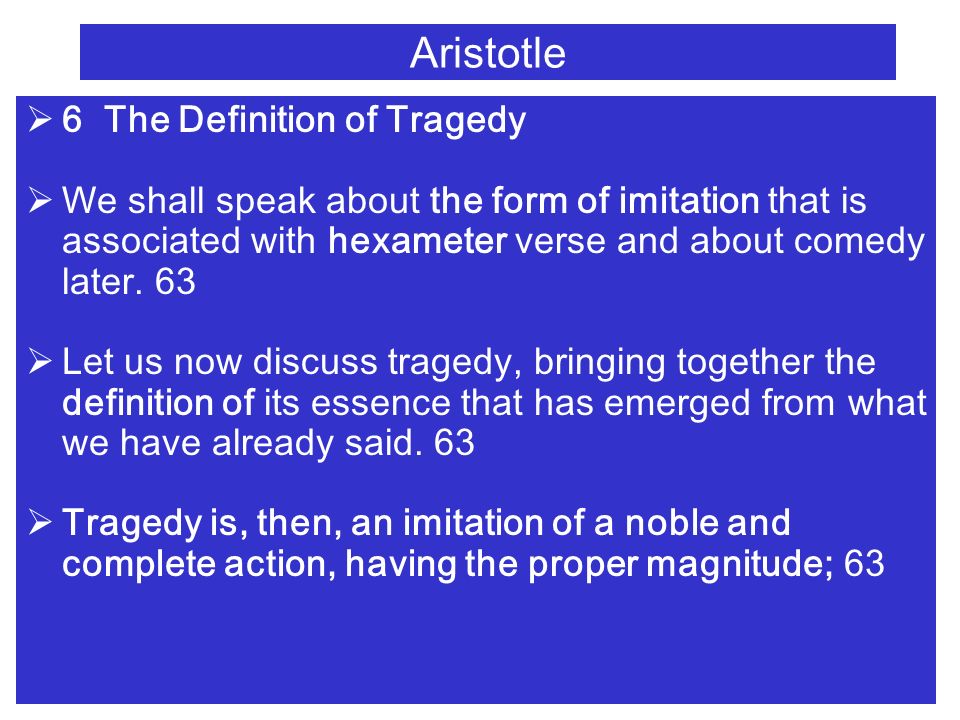 Aristotle

➢ 6 The Definition of Tragedy

➢ We shall speak about the form of imitation that is associated with hexameter verse and about comedy later. 63

➢ Let us now discuss tragedy, bringing together the definition of its essence that has emerged from what we have already said. 63

➢ Tragedy is, then, an imitation of a noble and complete action, having the proper magnitude; 63